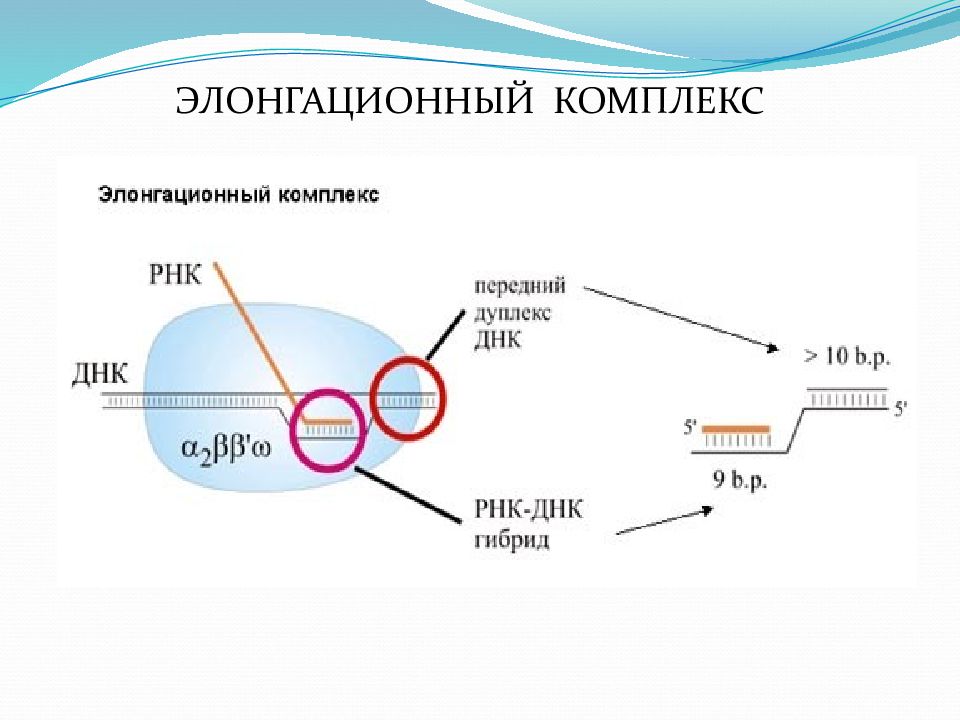 ЭЛОНГАЦИОННЫЙ КОМПЛЕКС

Элонгационный комплекс

РНК

ДНК

$\alpha_2\beta\beta'\omega$

передний дуплекс ДНК

РНК-ДНК гибрид

> 10 b.p.

5'

5'

9 b.p.